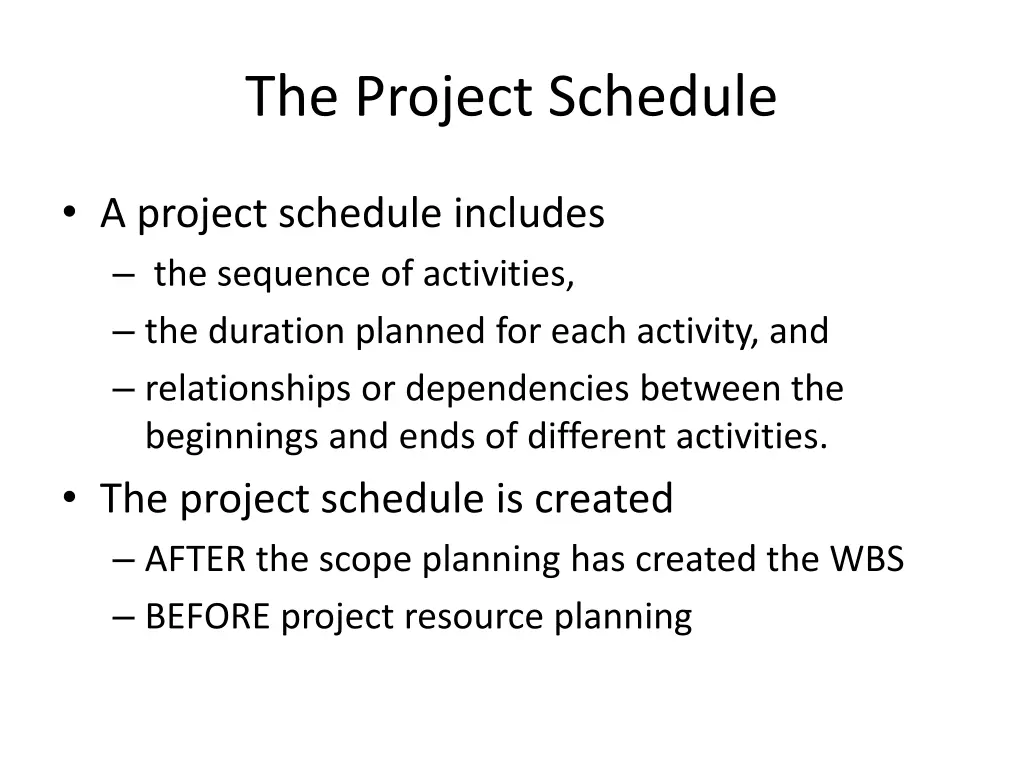 The Project Schedule

• A project schedule includes
– the sequence of activities,
– the duration planned for each activity, and
– relationships or dependencies between the beginnings and ends of different activities.
• The project schedule is created
– AFTER the scope planning has created the WBS
– BEFORE project resource planning